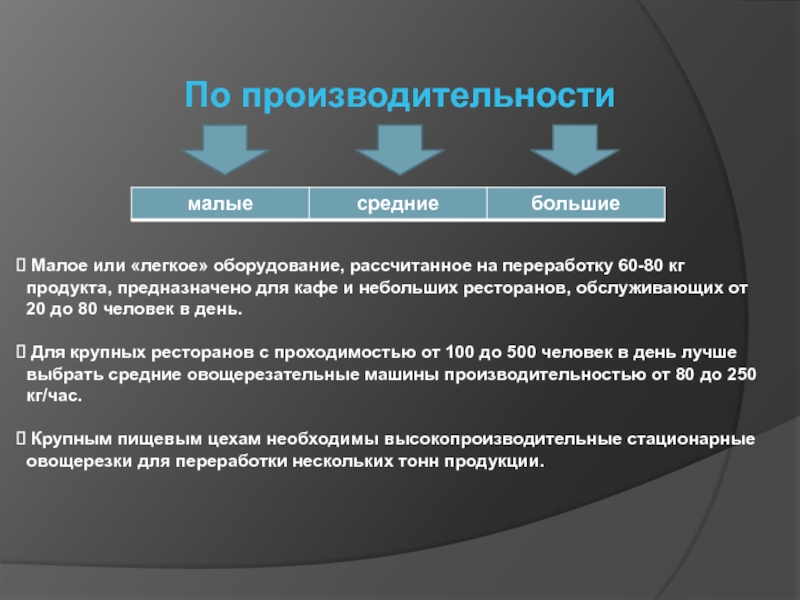 По производительности

| малые | средние | большие |
|---|---|---|

Малое или «легкое» оборудование, рассчитанное на переработку 60-80 кг продукта, предназначено для кафе и небольших ресторанов, обслуживающих от 20 до 80 человек в день.

Для крупных ресторанов с проходимостью от 100 до 500 человек в день лучше выбрать средние овощерезательные машины производительностью от 80 до 250 кг/час.

Крупным пищевым цехам необходимы высокопроизводительные стационарные овощерезки для переработки нескольких тонн продукции.